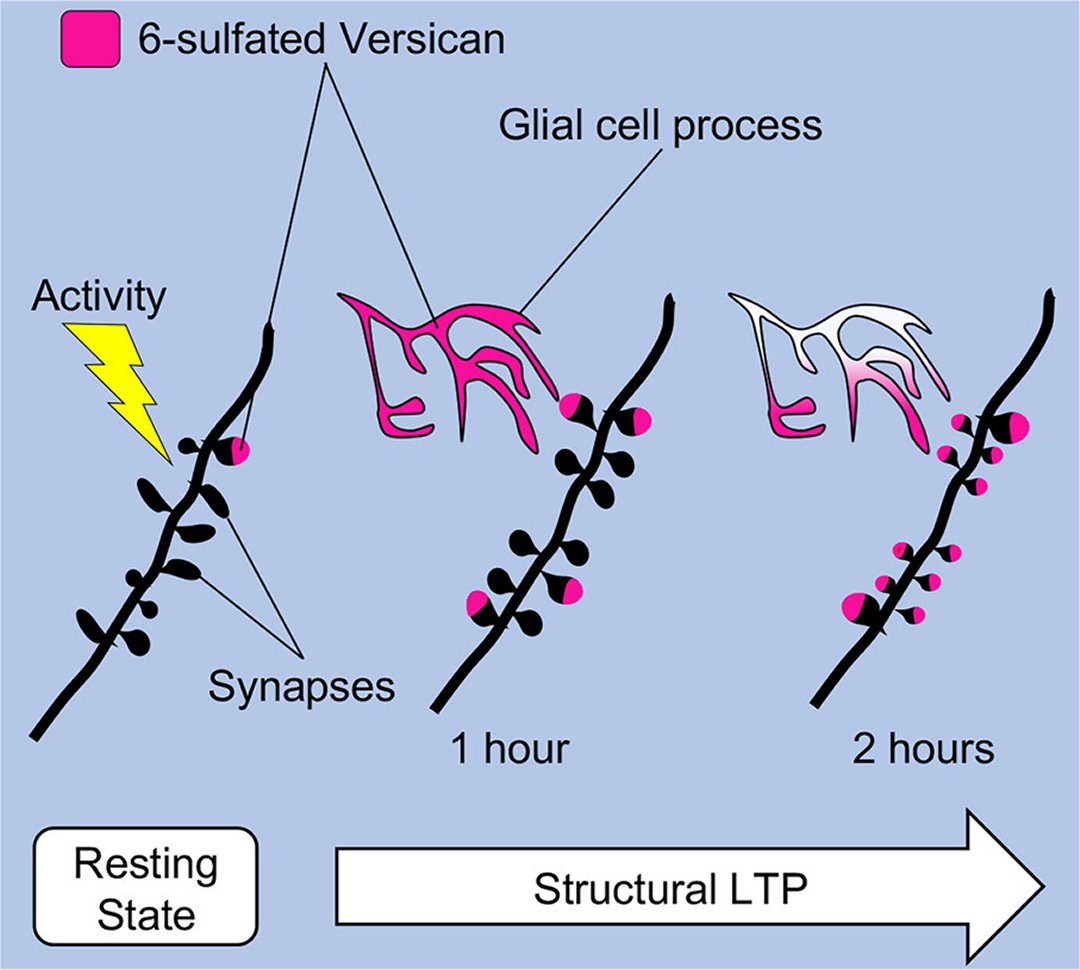 6-sulfated Versican

Glial cell process

Activity

Synapses

1 hour

2 hours

Resting State

Structural LTP